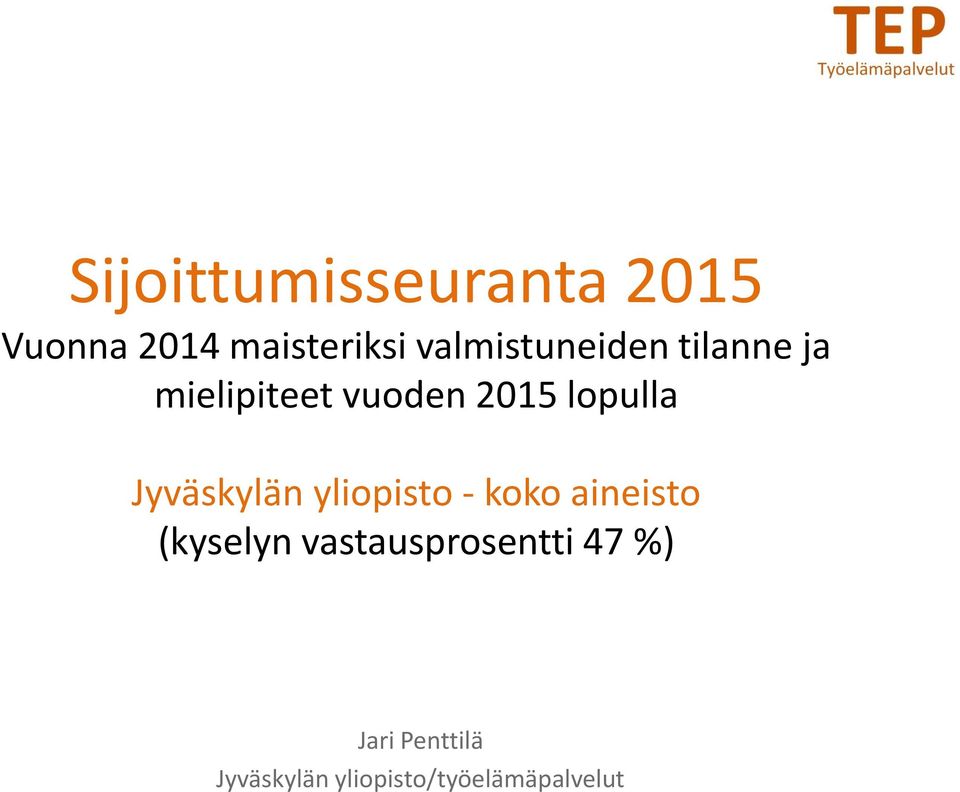 TEP
Työelämäpalvelut

Sijoittumisseuranta 2015

Vuonna 2014 maisteriksi valmistuneiden tilanne ja mielipiteet vuoden 2015 lopulla

Jyväskylän yliopisto - koko aineisto
(kyselyn vastausprosentti 47 %)

Jari Penttilä
Jyväskylän yliopisto/työelämäpalvelut